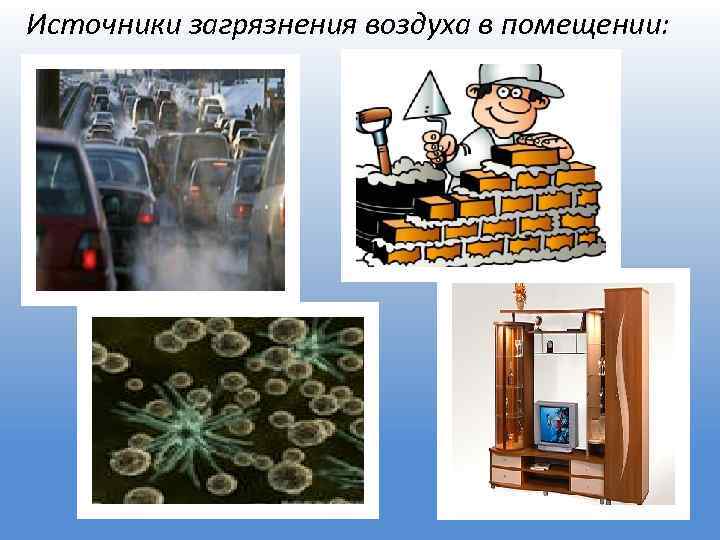 Источники загрязнения воздуха в помещении: